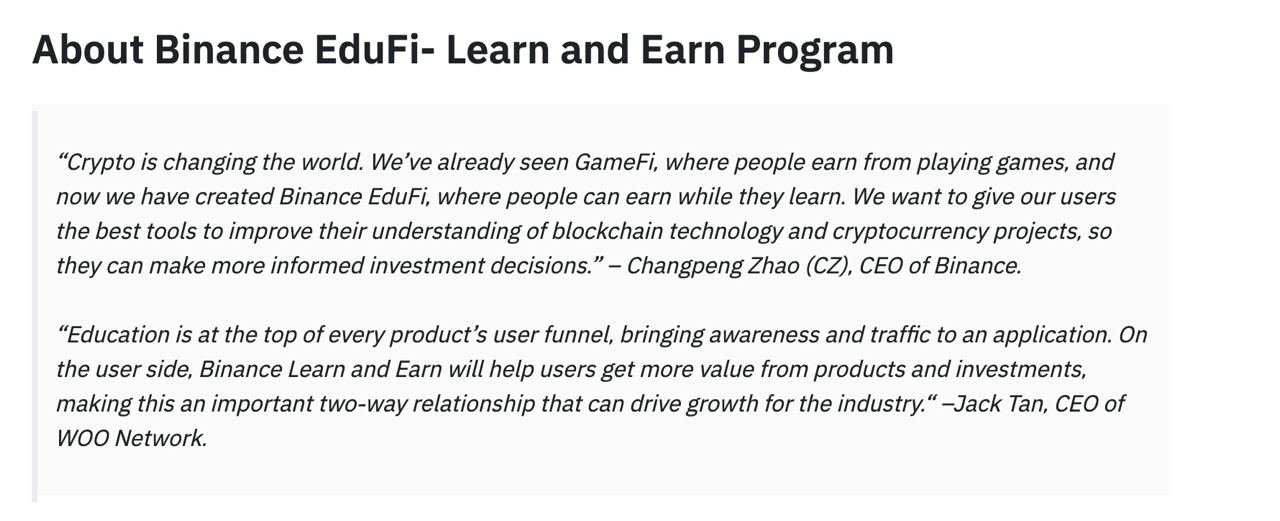 About Binance EduFi- Learn and Earn Program

“Crypto is changing the world. We’ve already seen GameFi, where people earn from playing games, and now we have created Binance EduFi, where people can earn while they learn. We want to give our users the best tools to improve their understanding of blockchain technology and cryptocurrency projects, so they can make more informed investment decisions.” – Changpeng Zhao (CZ), CEO of Binance.

“Education is at the top of every product’s user funnel, bringing awareness and traffic to an application. On the user side, Binance Learn and Earn will help users get more value from products and investments, making this an important two-way relationship that can drive growth for the industry.“ –Jack Tan, CEO of WOO Network.